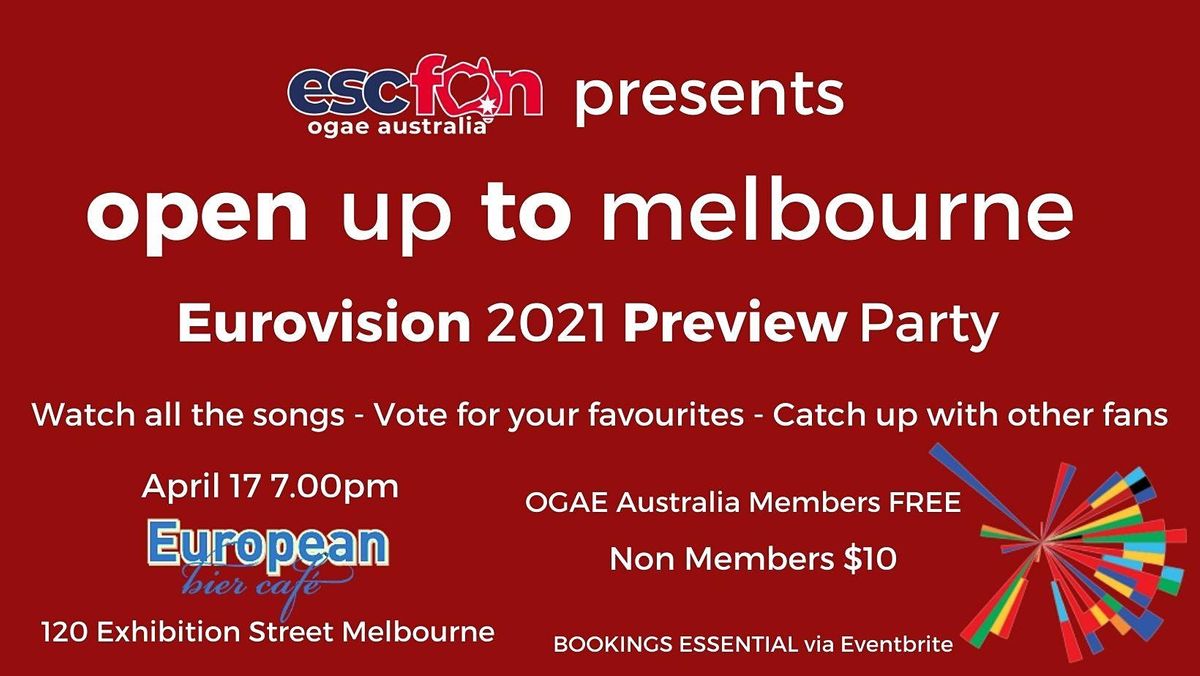 escfan ogae australia presents

open up to melbourne

Eurovision 2021 Preview Party

Watch all the songs - Vote for your favourites - Catch up with other fans

April 17 7.00pm

European bier café

120 Exhibition Street Melbourne

OGAE Australia Members FREE

Non Members $10

BOOKINGS ESSENTIAL via Eventbrite